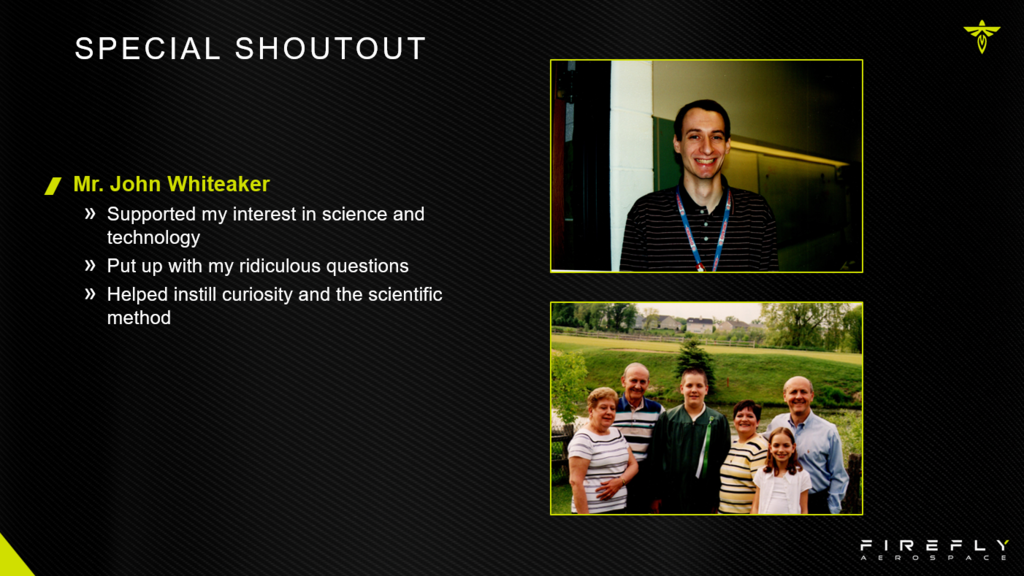 SPECIAL SHOUTOUT

Mr. John Whiteaker

» Supported my interest in science and technology

» Put up with my ridiculous questions

» Helped instill curiosity and the scientific method

FIREFLY
AEROSPACE